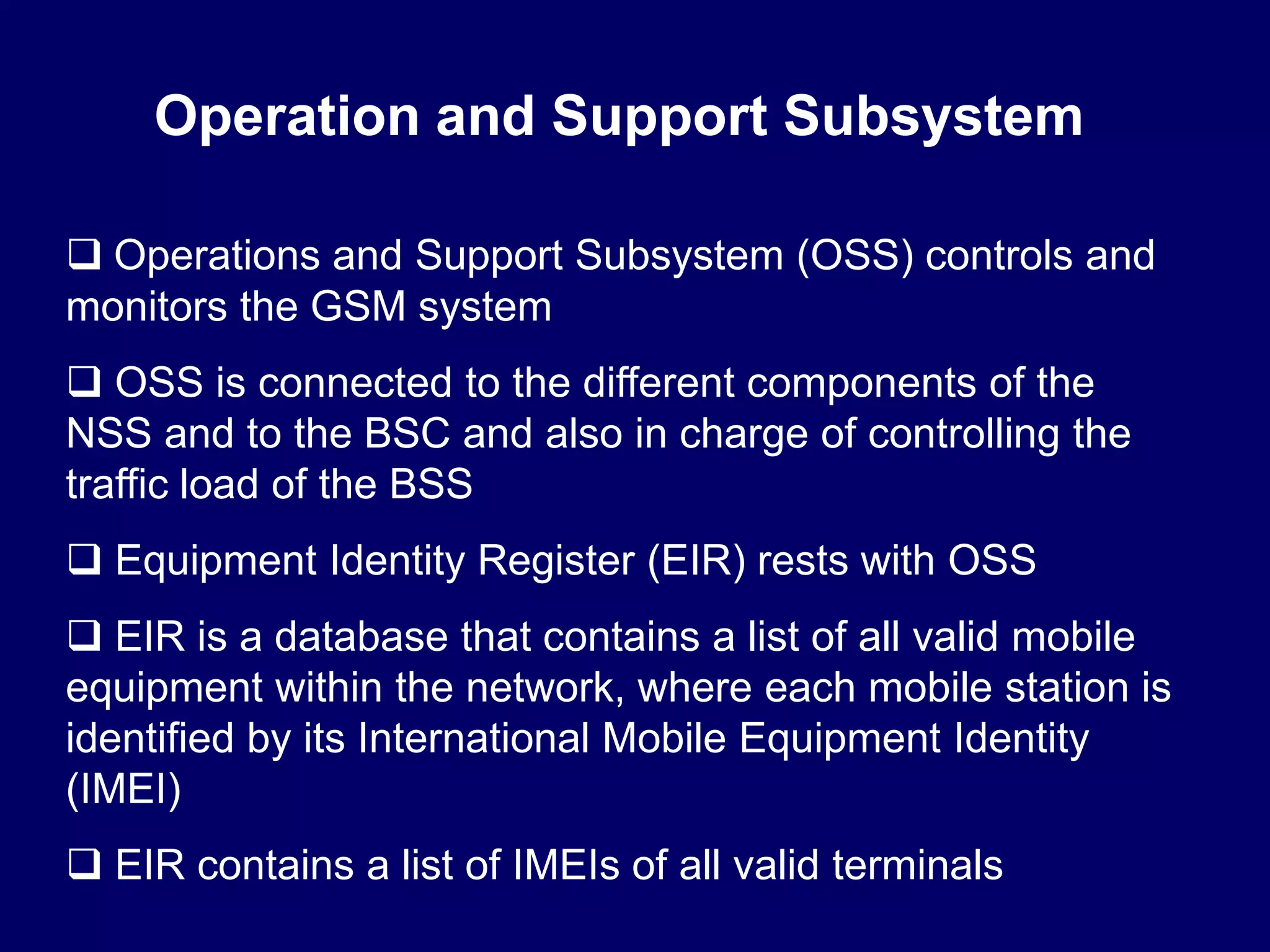 Operation and Support Subsystem

❑ Operations and Support Subsystem (OSS) controls and monitors the GSM system

❑ OSS is connected to the different components of the NSS and to the BSC and also in charge of controlling the traffic load of the BSS

❑ Equipment Identity Register (EIR) rests with OSS

❑ EIR is a database that contains a list of all valid mobile equipment within the network, where each mobile station is identified by its International Mobile Equipment Identity (IMEI)

❑ EIR contains a list of IMEIs of all valid terminals